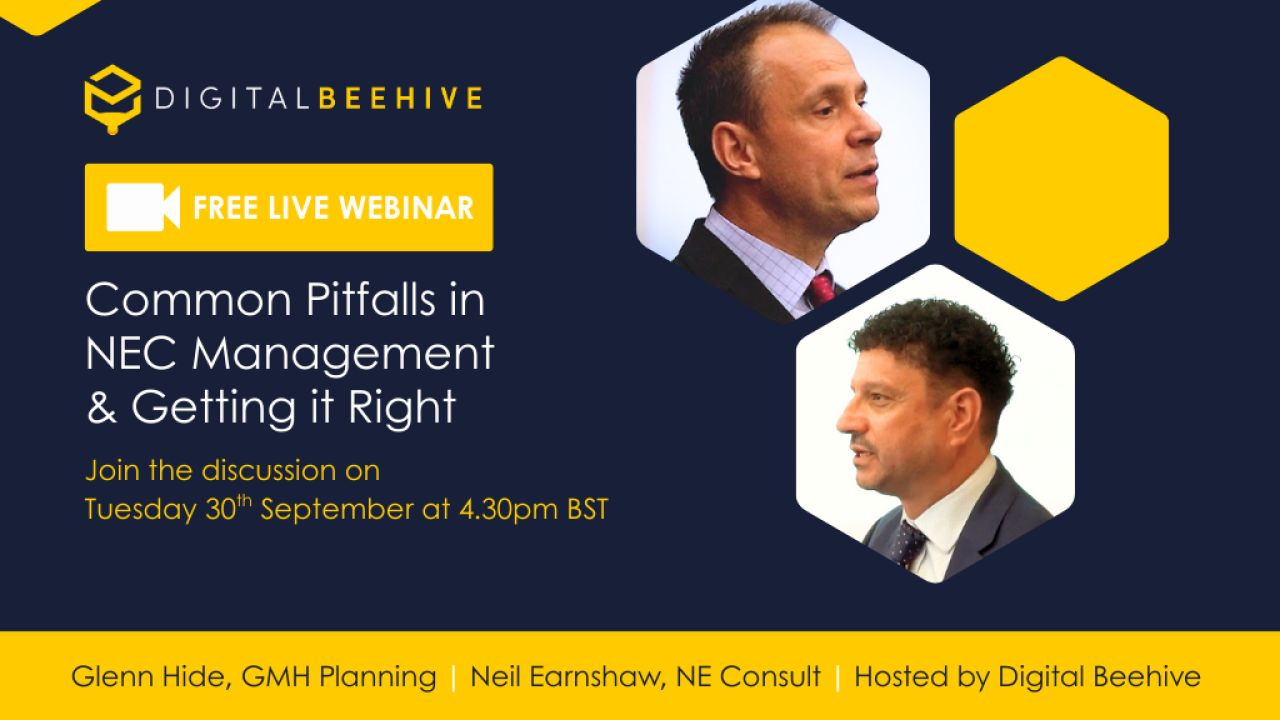 DIGITALBEEHIVE

FREE LIVE WEBINAR

Common Pitfalls in NEC Management & Getting it Right

Join the discussion on Tuesday 30$^{th}$ September at 4.30pm BST

Glenn Hide, GMH Planning | Neil Earnshaw, NE Consult | Hosted by Digital Beehive